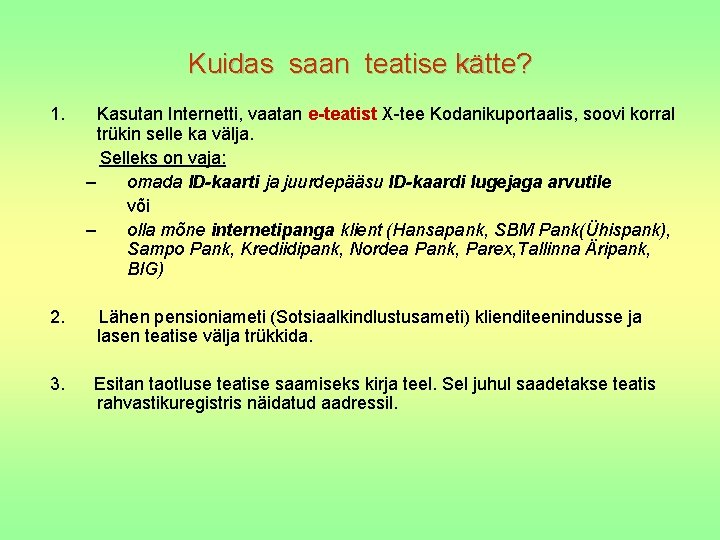 Kuidas saan teatise kätte?

1. Kasutan Internetti, vaatan e-teatist X-tee Kodanikuportaalis, soovi korral trükin selle ka välja.

Selleks on vaja:

– omada ID-kaarti ja juurdepääsu ID-kaardi lugejaga arvutile

või

– olla mõne internetipanga klient (Hansapank, SBM Pank(Ühispank), Sampo Pank, Krediidipank, Nordea Pank, Parex,Tallinna Äripank, BIG)

2. Lähen pensioniameti (Sotsiaalkindlustusameti) klienditeenindusse ja lasen teatise välja trükkida.

3. Esitan taotluse teatise saamiseks kirja teel. Sel juhul saadetakse teatis rahvastikuregistris näidatud aadressil.